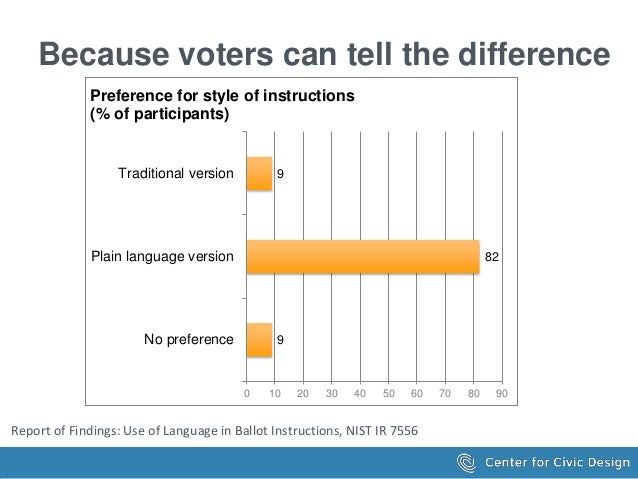 Because voters can tell the difference

Preference for style of instructions
(% of participants)

Traditional version 9

Plain language version 82

No preference 9

0 10 20 30 40 50 60 70 80 90

Report of Findings: Use of Language in Ballot Instructions, NIST IR 7556

Center for Civic Design